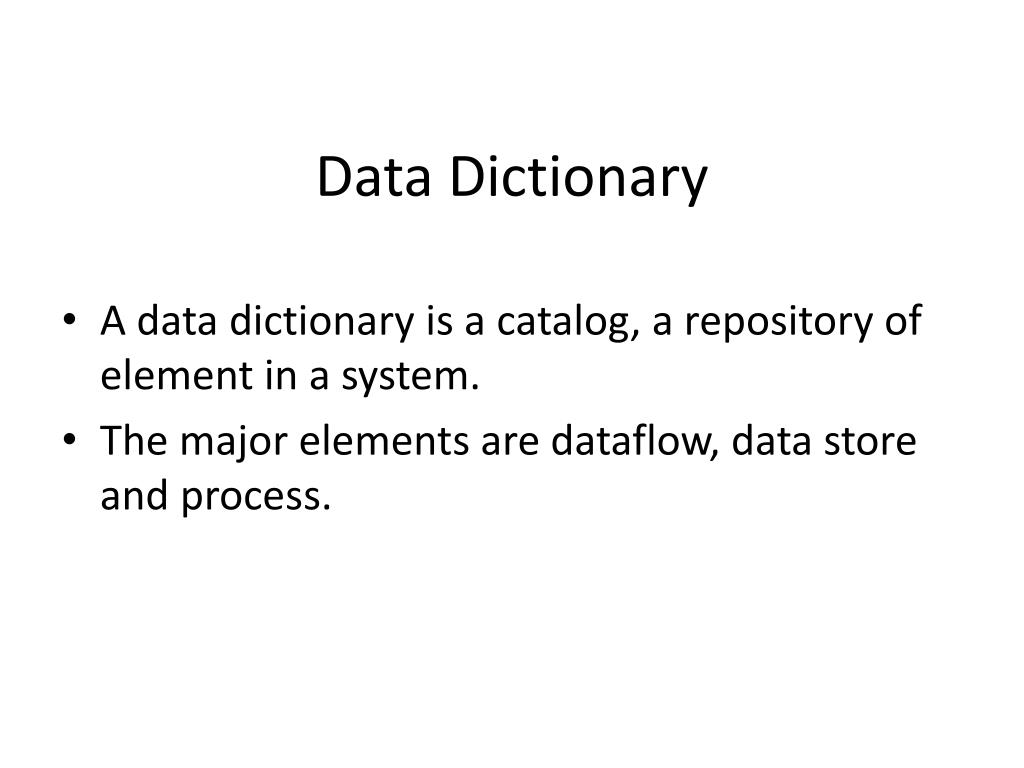 Data Dictionary

• A data dictionary is a catalog, a repository of element in a system.
• The major elements are dataflow, data store and process.